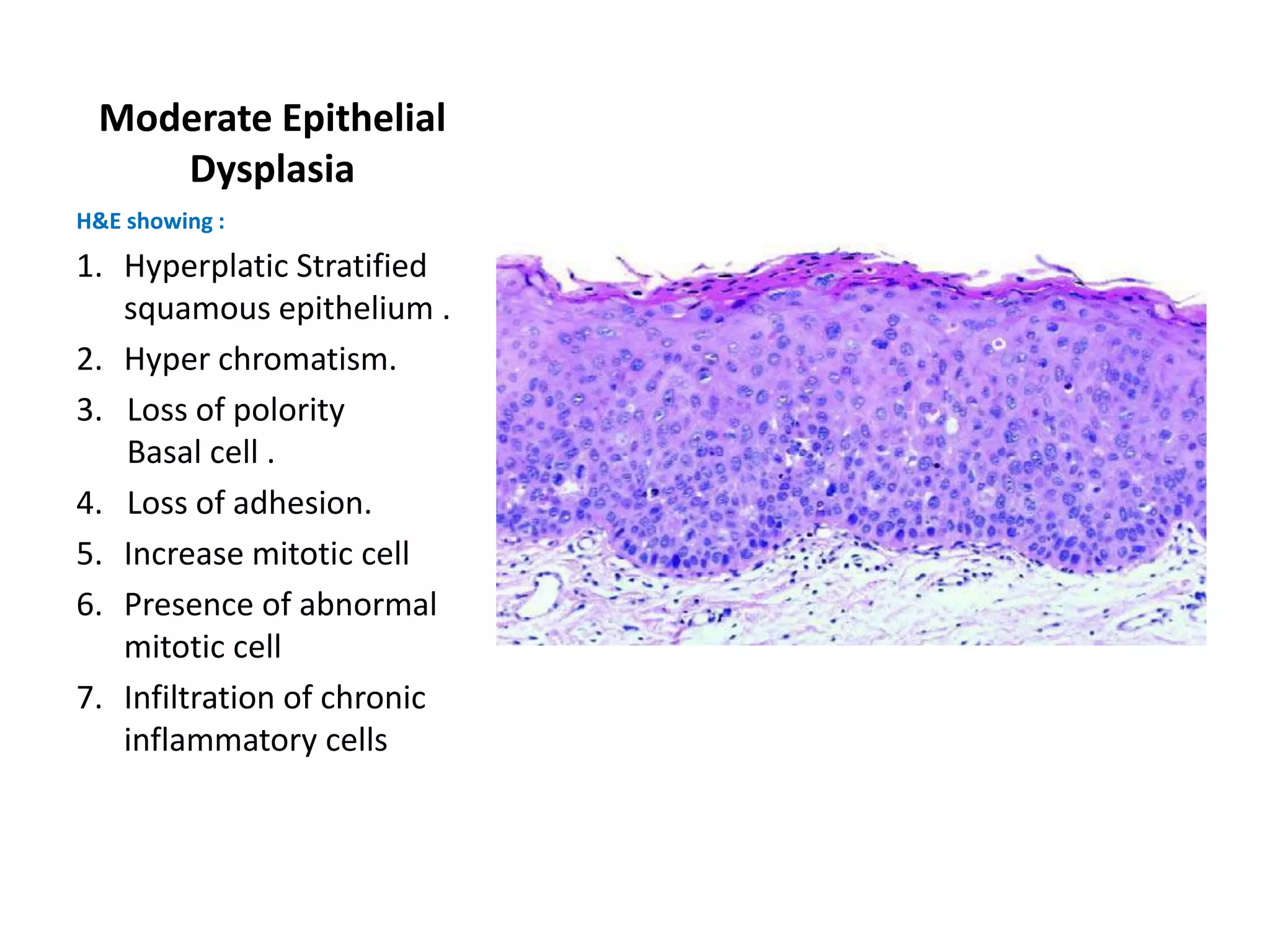 Moderate Epithelial Dysplasia

H&E showing :

1. Hyperplatic Stratified squamous epithelium .
2. Hyper chromatism.
3. Loss of polority Basal cell .
4. Loss of adhesion.
5. Increase mitotic cell
6. Presence of abnormal mitotic cell
7. Infiltration of chronic inflammatory cells